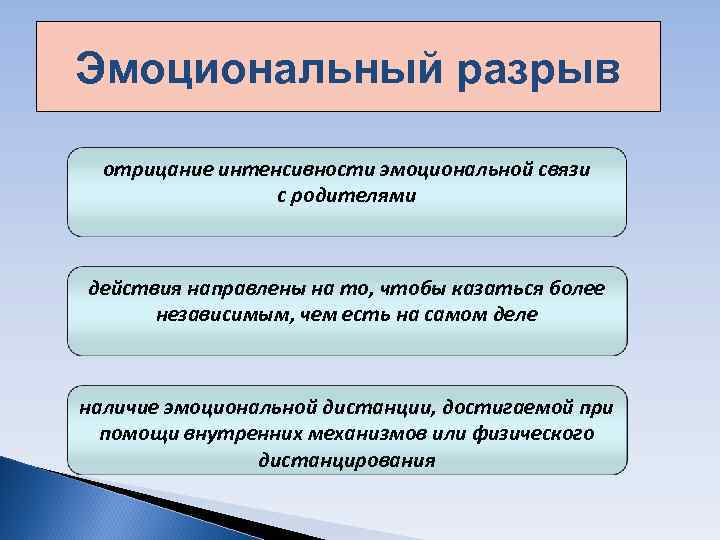 Эмоциональный разрыв

отрицание интенсивности эмоциональной связи с родителями

действия направлены на то, чтобы казаться более независимым, чем есть на самом деле

наличие эмоциональной дистанции, достигаемой при помощи внутренних механизмов или физического дистанцирования